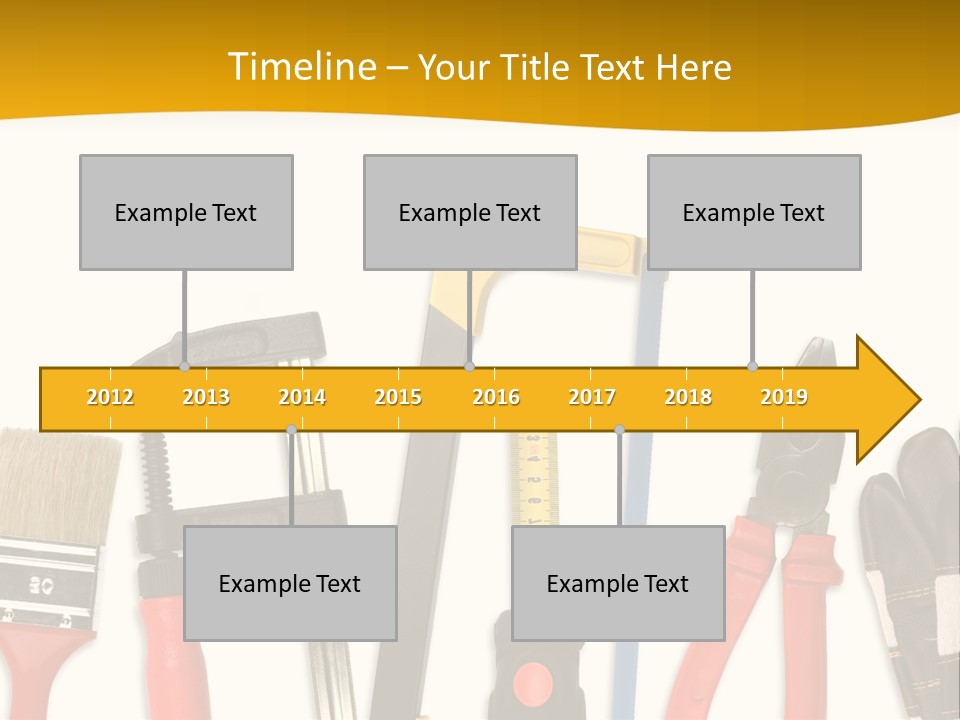 Timeline – Your Title Text Here

Example Text

Example Text

Example Text

2012 2013 2014 2015 2016 2017 2018 2019

Example Text

Example Text